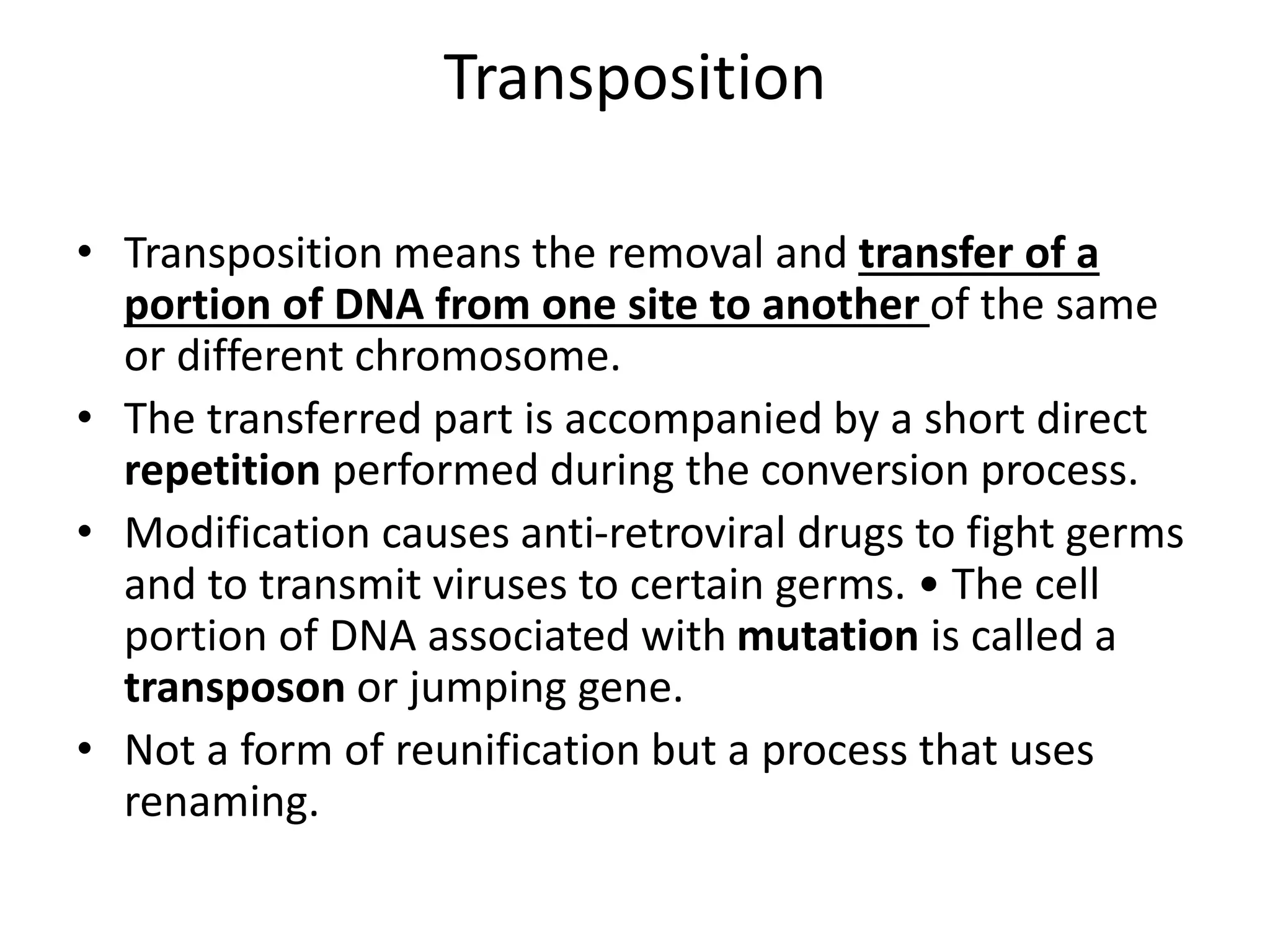 Transposition

• Transposition means the removal and transfer of a portion of DNA from one site to another of the same or different chromosome.

• The transferred part is accompanied by a short direct repetition performed during the conversion process.

• Modification causes anti-retroviral drugs to fight germs and to transmit viruses to certain germs. • The cell portion of DNA associated with mutation is called a transposon or jumping gene.

• Not a form of reunification but a process that uses renaming.